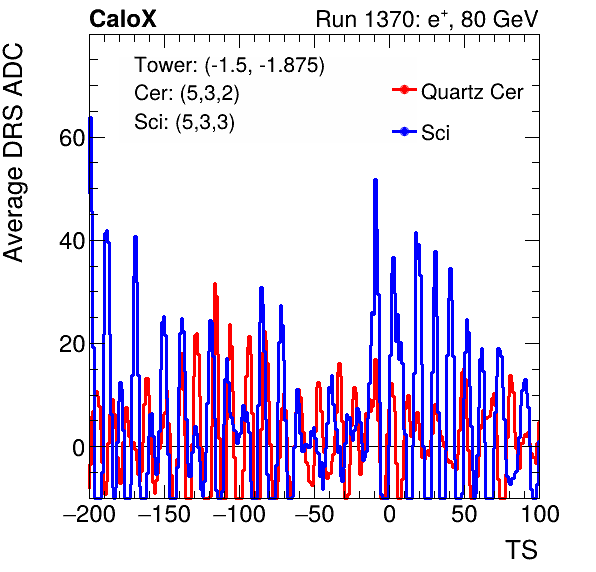 CaloX

Run 1370: $e^{+}$, 80 GeV

Tower: (-1.5, -1.875)
Cer: (5,3,2)
Sci: (5,3,3)

Quartz Cer
Sci

Average DRS ADC

60
40
20
0

−200 −150 −100 −50 0 50 100

TS